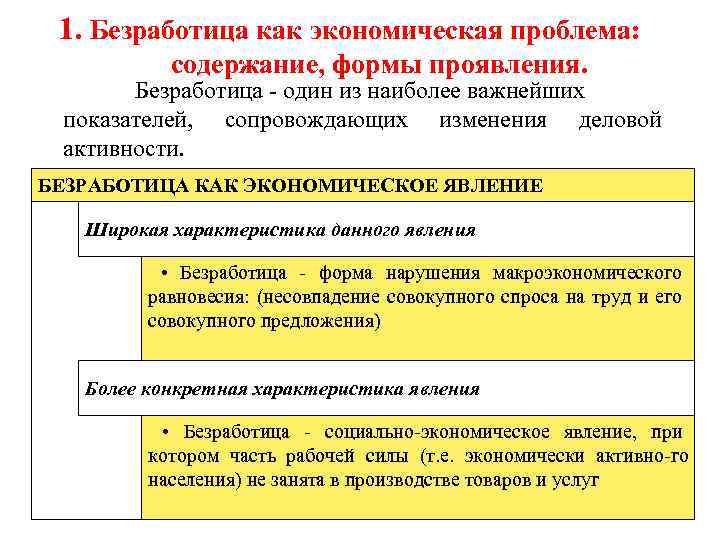 1. Безработица как экономическая проблема: содержание, формы проявления.

Безработица - один из наиболее важнейших показателей, сопровождающих изменения деловой активности.

БЕЗРАБОТИЦА КАК ЭКОНОМИЧЕСКОЕ ЯВЛЕНИЕ

Широкая характеристика данного явления

• Безработица - форма нарушения макроэкономического равновесия: (несовпадение совокупного спроса на труд и его совокупного предложения)

Более конкретная характеристика явления

• Безработица - социально-экономическое явление, при котором часть рабочей силы (т.е. экономически активно-го населения) не занята в производстве товаров и услуг